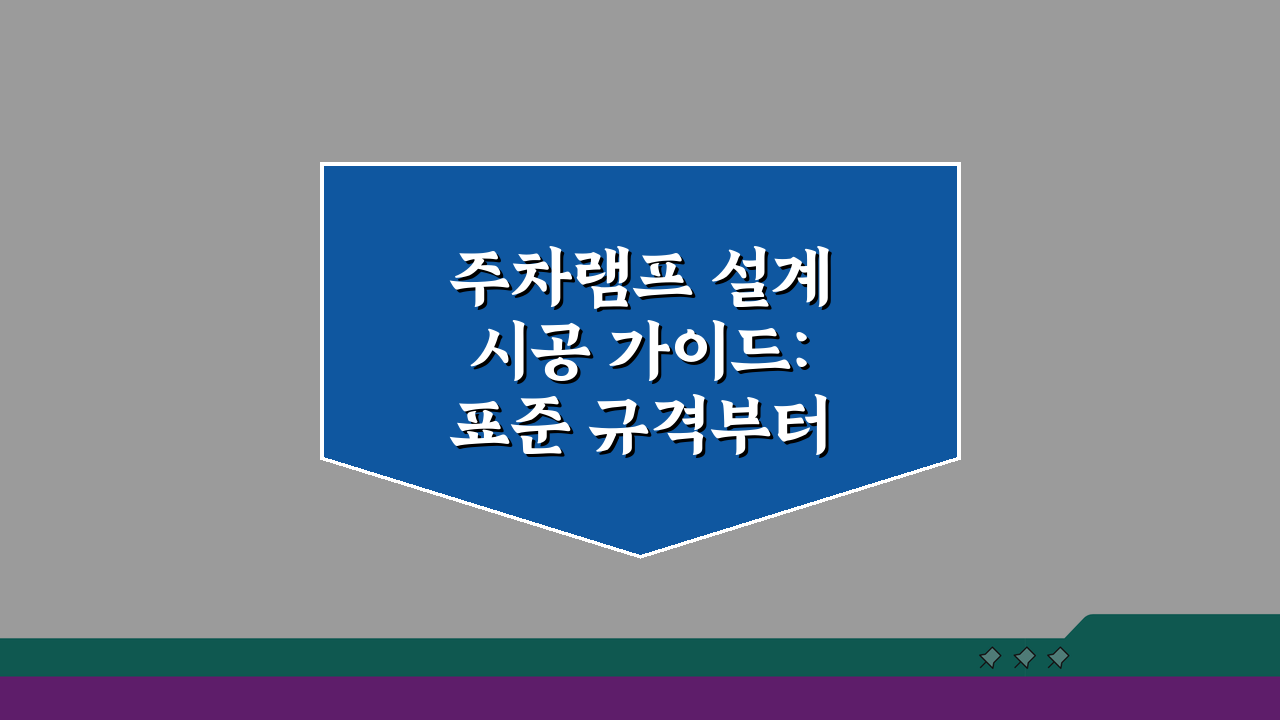 주차램프 설계 시공 가이드: 표준 규격부터